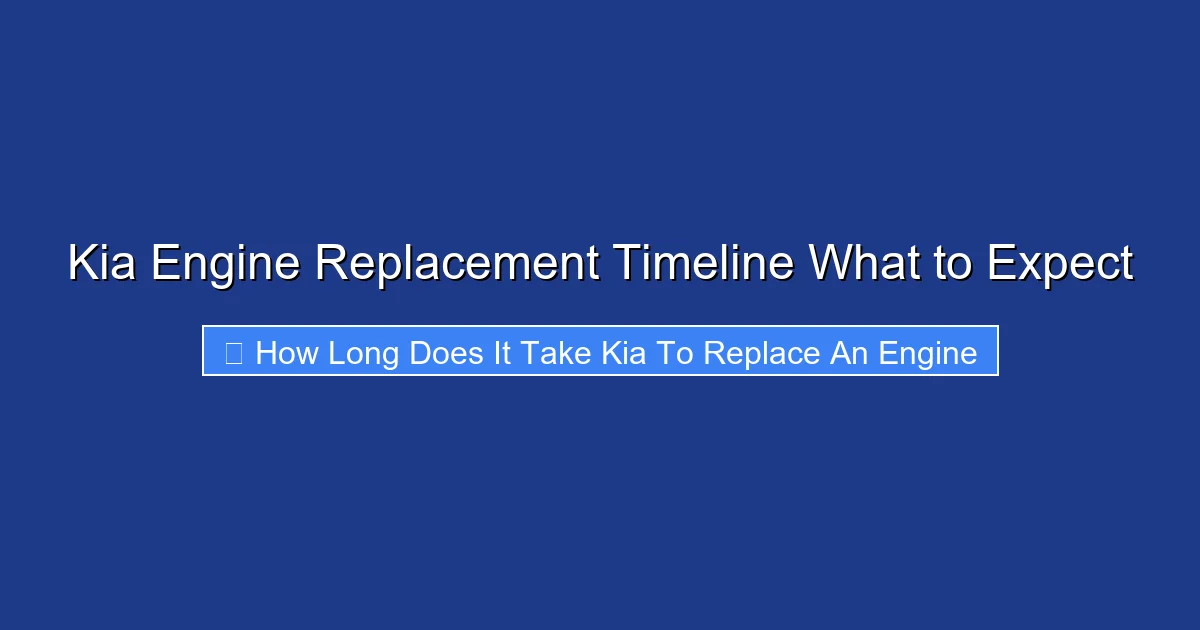 Kia Engine Replacement Timeline What to Expect

How Long Does It Take Kia To Replace An Engine